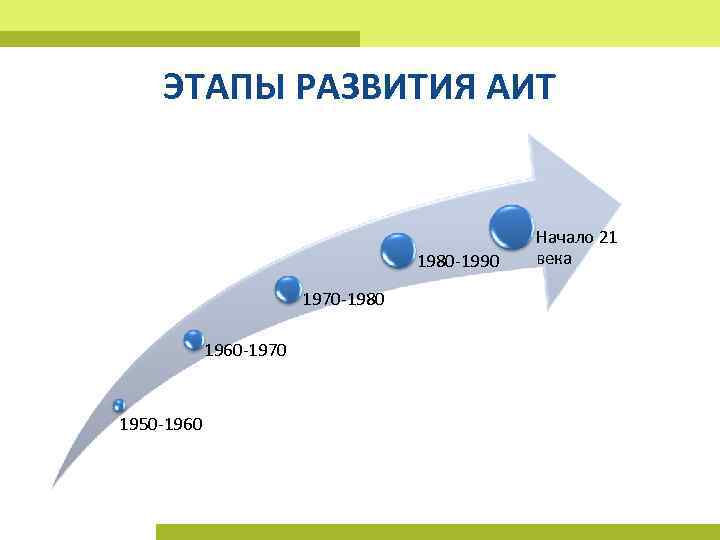 ЭТАПЫ РАЗВИТИЯ АИТ

1950-1960

1960-1970

1970-1980

1980-1990

Начало 21 века